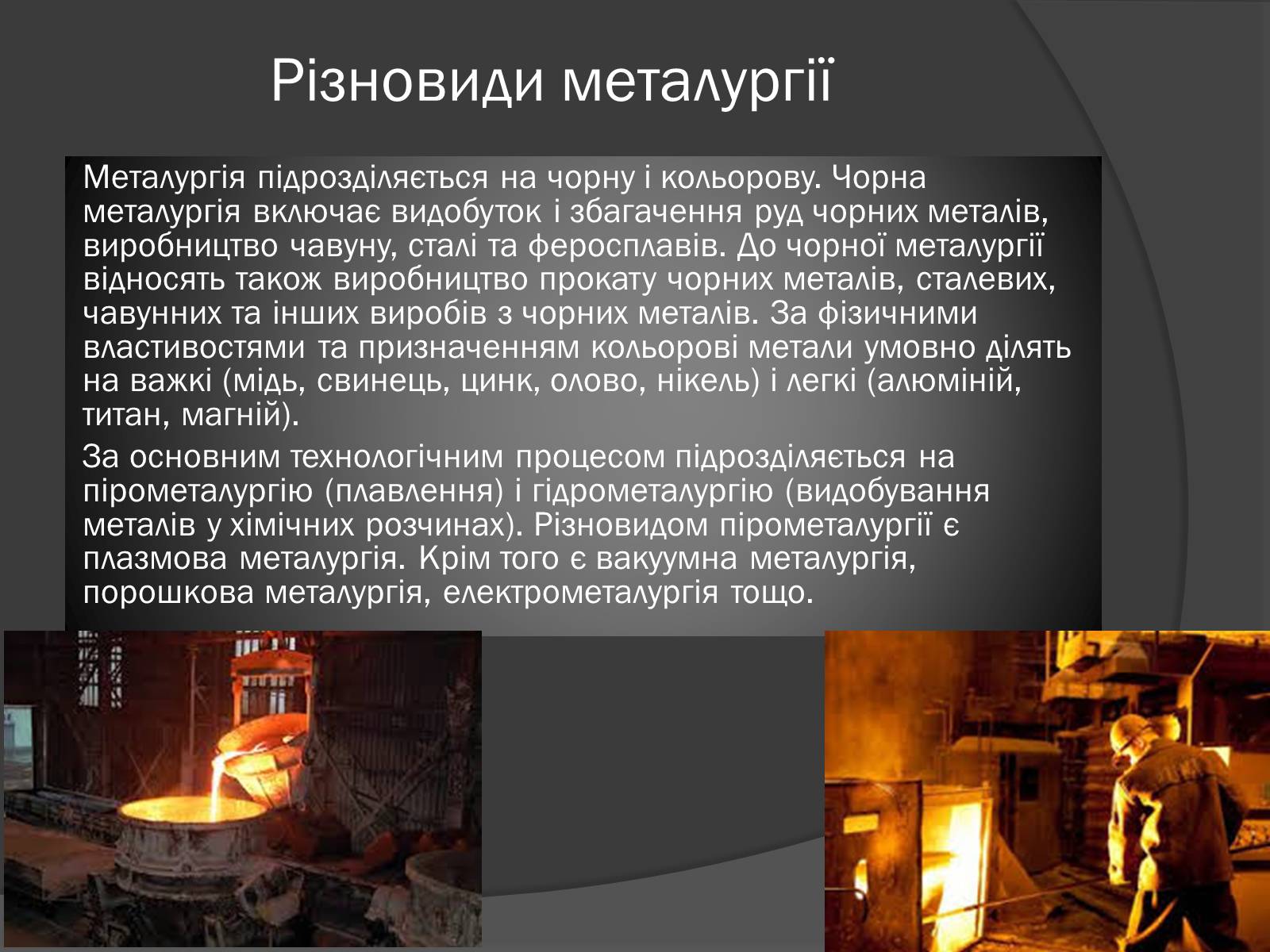 Різновиди металургії

Металургія підрозділяється на чорну і кольорову. Чорна металургія включає видобуток і збагачення руд чорних металів, виробництво чавуну, сталі та феросплавів. До чорної металургії відносять також виробництво прокату чорних металів, сталевих, чавунних та інших виробів з чорних металів. За фізичними властивостями та призначенням кольорові метали умовно ділять на важкі (мідь, свинець, цинк, олово, нікель) і легкі (алюміній, титан, магній).

За основним технологічним процесом підрозділяється на пірометалургію (плавлення) і гідрометалургію (видобування металів у хімічних розчинах). Різновидом пірометалургії є плазмова металургія. Крім того є вакуумна металургія, порошкова металургія, електрометалургія тощо.